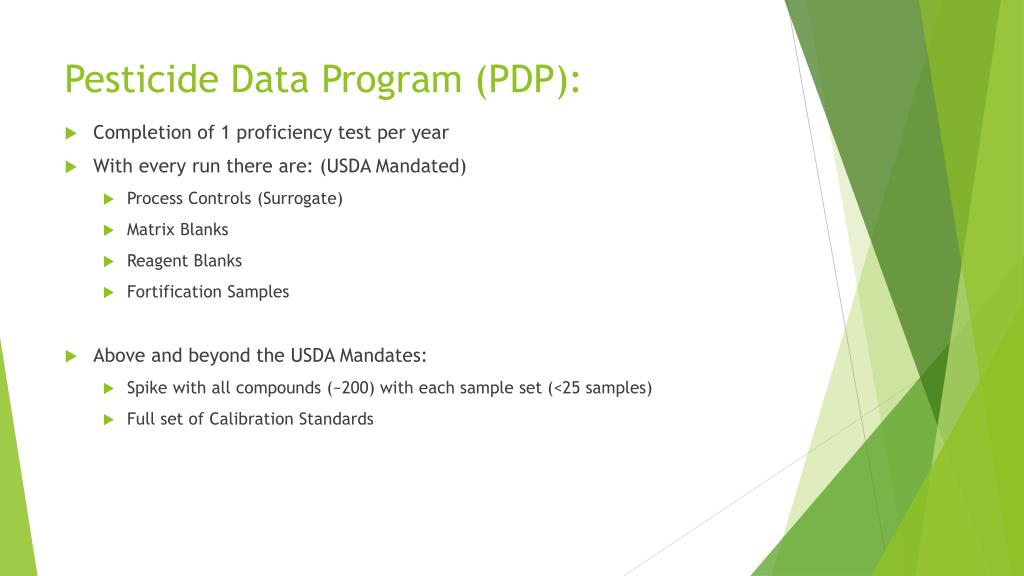 Pesticide Data Program (PDP):

Completion of 1 proficiency test per year

With every run there are: (USDA Mandated)

Process Controls (Surrogate)

Matrix Blanks

Reagent Blanks

Fortification Samples

Above and beyond the USDA Mandates:

Spike with all compounds (~200) with each sample set (<25 samples)

Full set of Calibration Standards